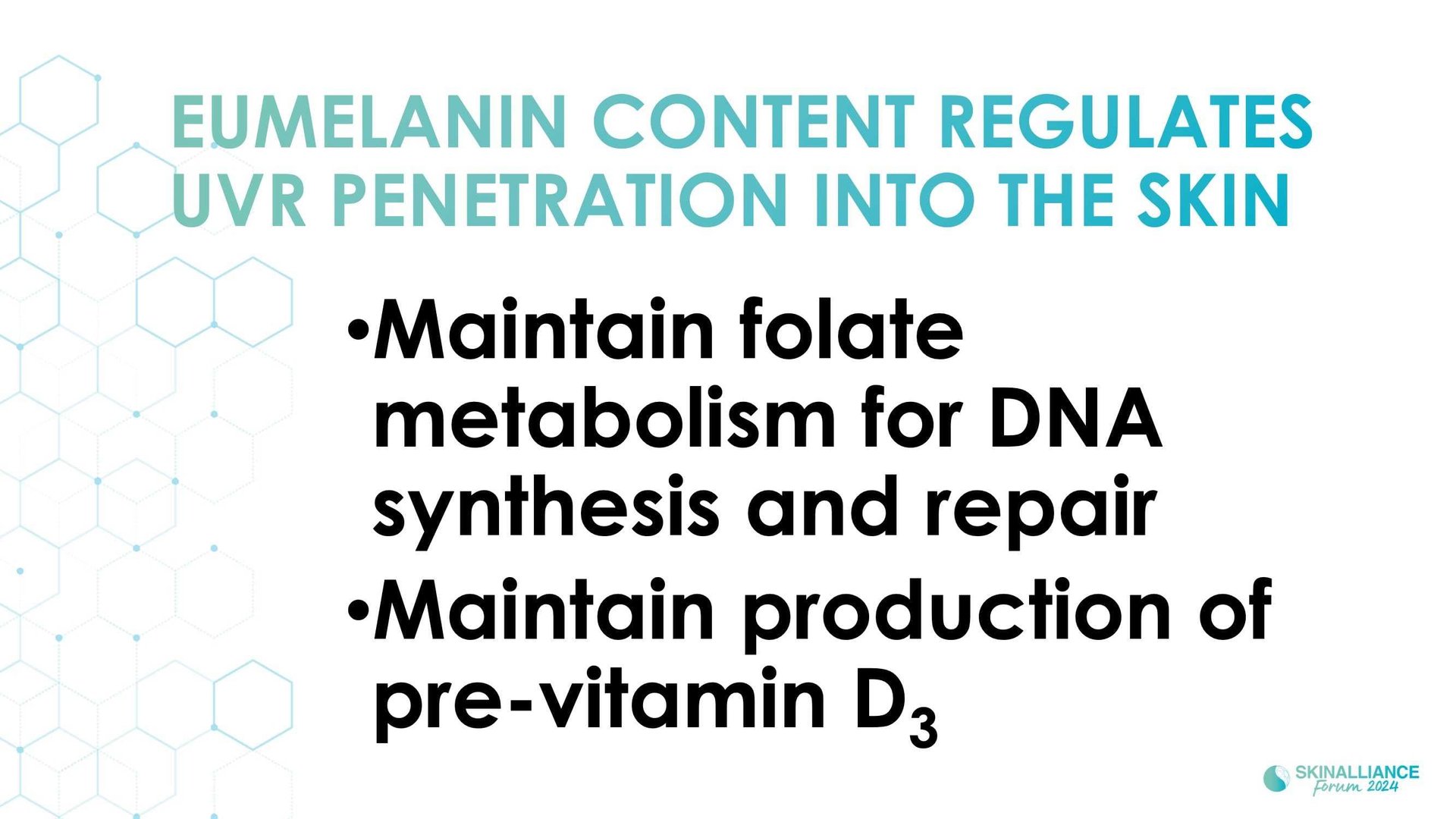 EUMELANIN CONTENT REGULATES UVR PENETRATION INTO THE SKIN

•Maintain folate metabolism for DNA synthesis and repair

•Maintain production of pre-vitamin $D_3$

SKINALLIANCE Forum 2024